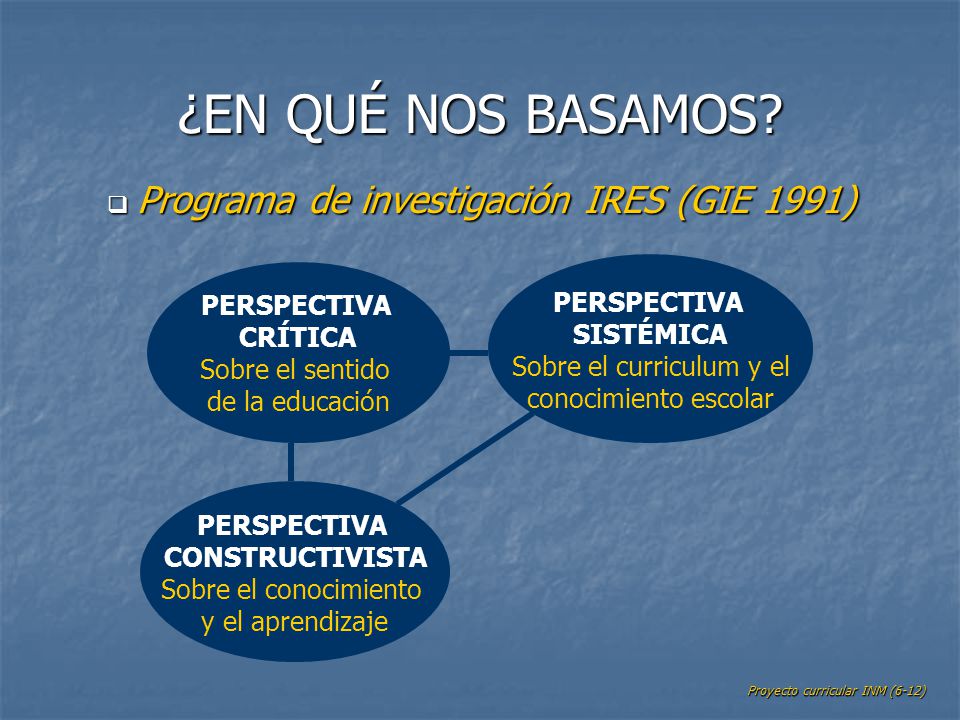 ¿EN QUÉ NOS BASAMOS?

Programa de investigación IRES (GIE 1991)

PERSPECTIVA CRÍTICA
Sobre el sentido de la educación

PERSPECTIVA SISTÉMICA
Sobre el curriculum y el conocimiento escolar

PERSPECTIVA CONSTRUCTIVISTA
Sobre el conocimiento y el aprendizaje

Proyecto curricular INM (6-12)